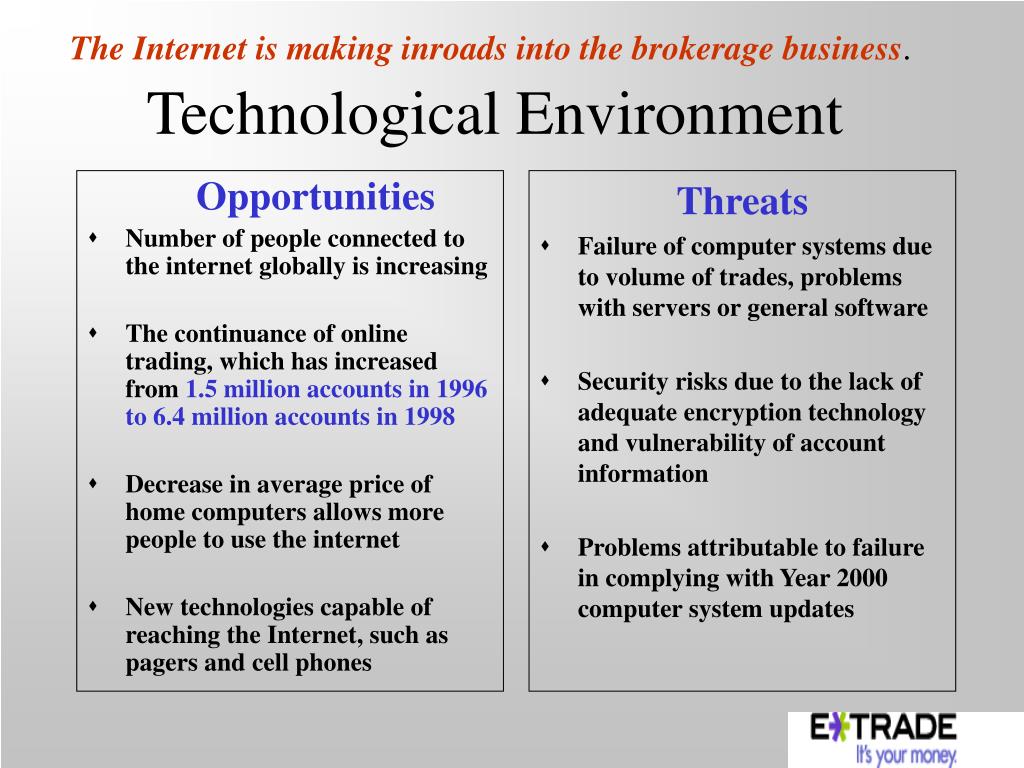 The Internet is making inroads into the brokerage business.

Technological Environment

Opportunities

- Number of people connected to the internet globally is increasing
- The continuance of online trading, which has increased from 1.5 million accounts in 1996 to 6.4 million accounts in 1998
- Decrease in average price of home computers allows more people to use the internet
- New technologies capable of reaching the Internet, such as pagers and cell phones

Threats

- Failure of computer systems due to volume of trades, problems with servers or general software
- Security risks due to the lack of adequate encryption technology and vulnerability of account information
- Problems attributable to failure in complying with Year 2000 computer system updates

E*TRADE
It's your money.